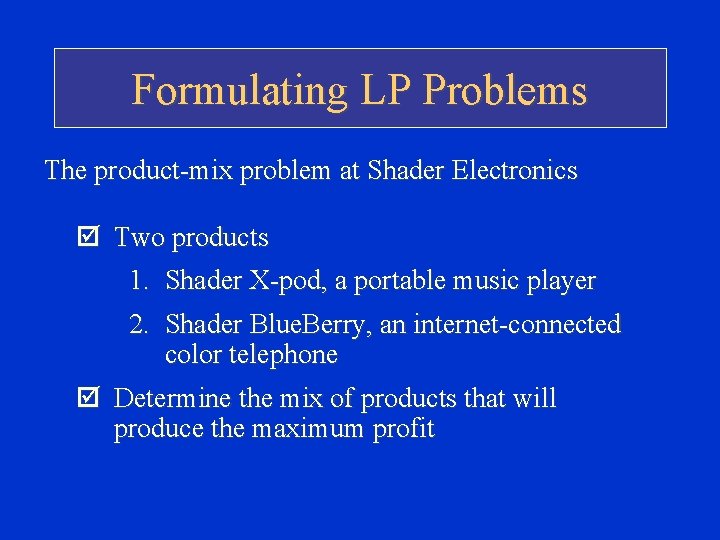 Formulating LP Problems

The product-mix problem at Shader Electronics

☑ Two products

1. Shader X-pod, a portable music player
2. Shader BlueBerry, an internet-connected color telephone

☑ Determine the mix of products that will produce the maximum profit